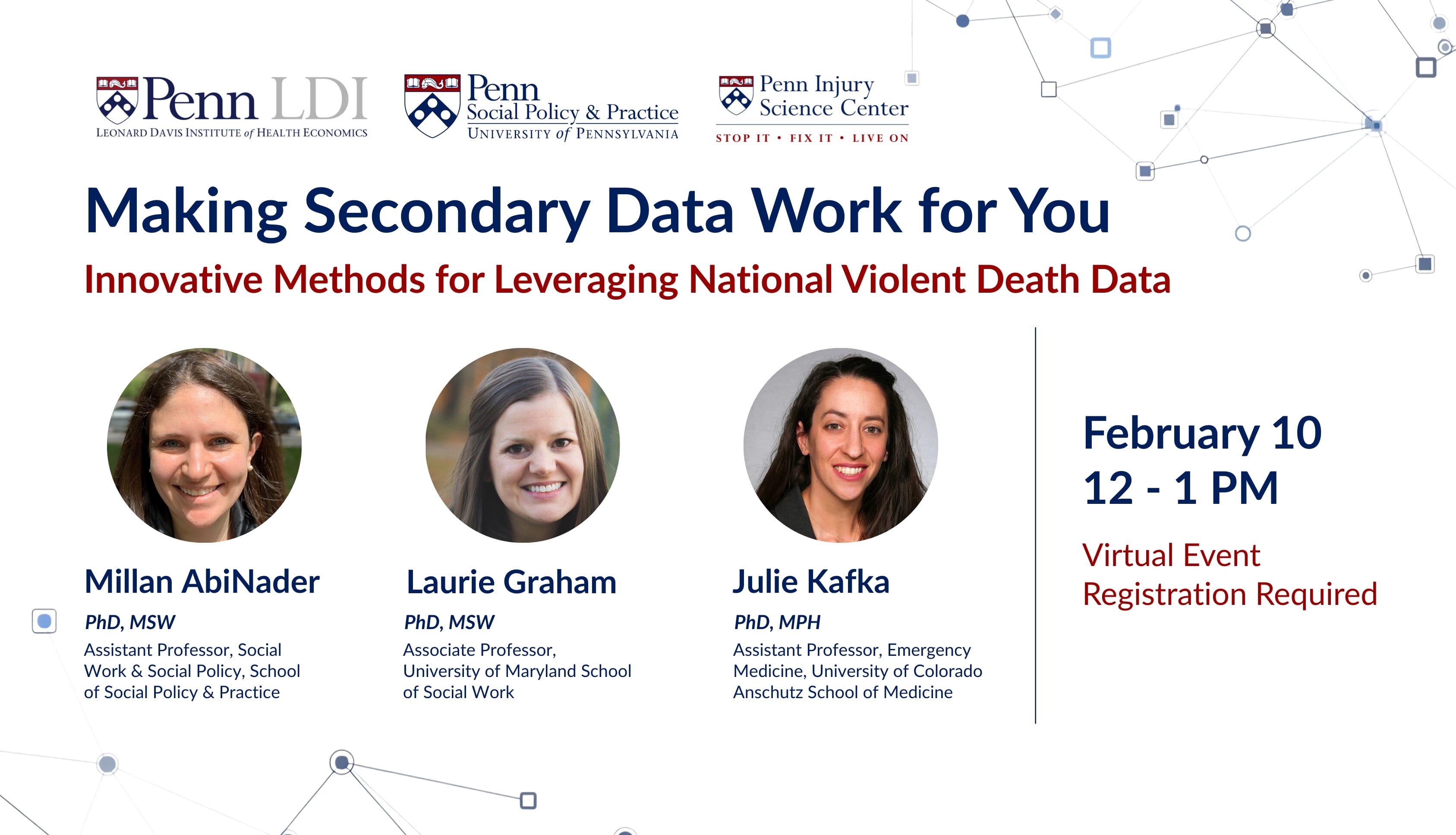 Penn LDI
LEONARD DAVIS INSTITUTE of HEALTH ECONOMICS

Penn
Social Policy & Practice
UNIVERSITY of PENNSYLVANIA

Penn Injury Science Center
STOP IT • FIX IT • LIVE ON

Making Secondary Data Work for You

Innovative Methods for Leveraging National Violent Death Data

Millan AbiNader
PhD, MSW
Assistant Professor, Social Work & Social Policy, School of Social Policy & Practice

Laurie Graham
PhD, MSW
Associate Professor, University of Maryland School of Social Work

Julie Kafka
PhD, MPH
Assistant Professor, Emergency Medicine, University of Colorado Anschutz School of Medicine

February 10
12 - 1 PM

Virtual Event
Registration Required